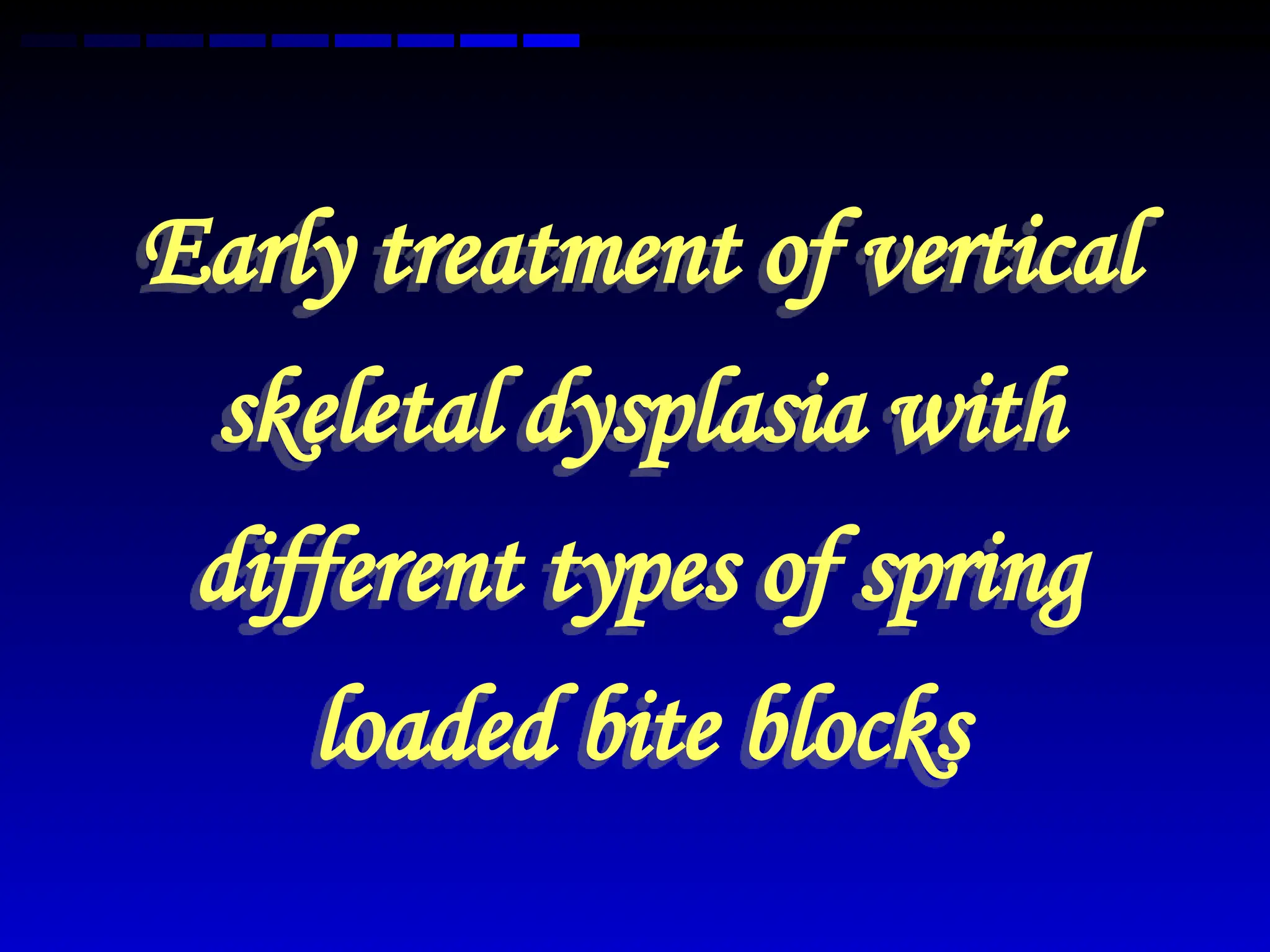 Early treatment of vertical skeletal dysplasia with different types of spring loaded bite blocks